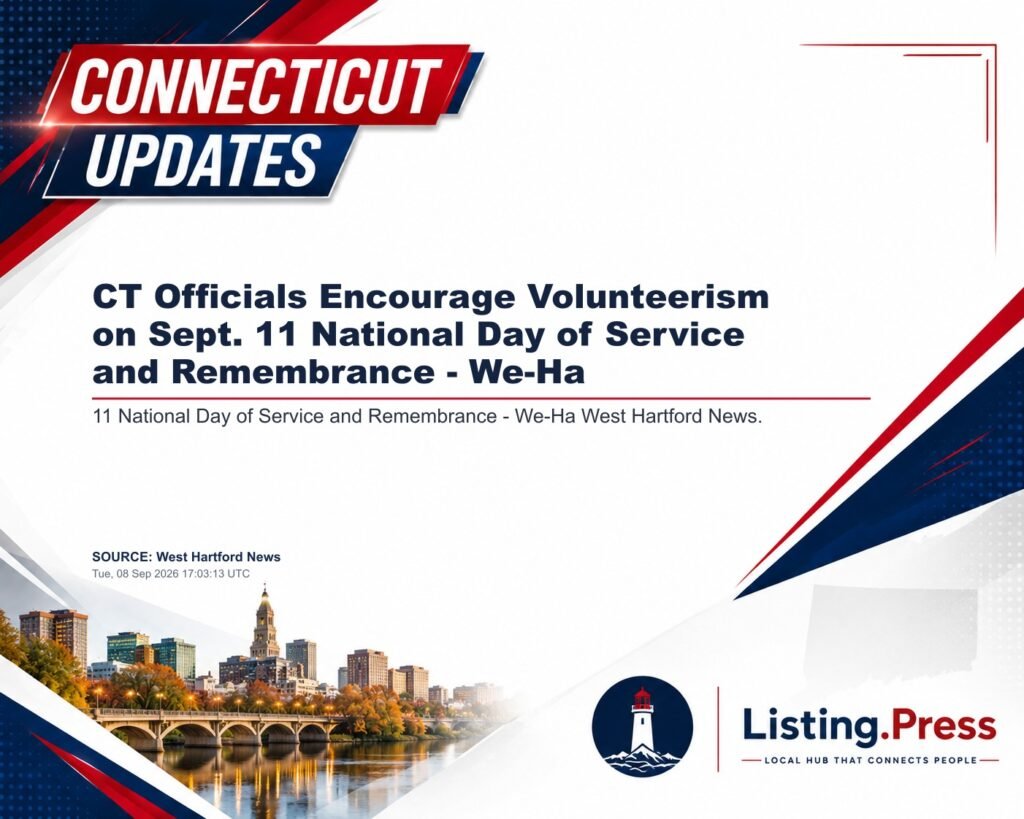 CONNECTICUT UPDATES

CT Officials Encourage Volunteerism on Sept. 11 National Day of Service and Remembrance - We-Ha

11 National Day of Service and Remembrance - We-Ha West Hartford News.

SOURCE: West Hartford News
Tue, 08 Sep 2026 17:03:13 UTC

Listing.Press
LOCAL HUB THAT CONNECTS PEOPLE